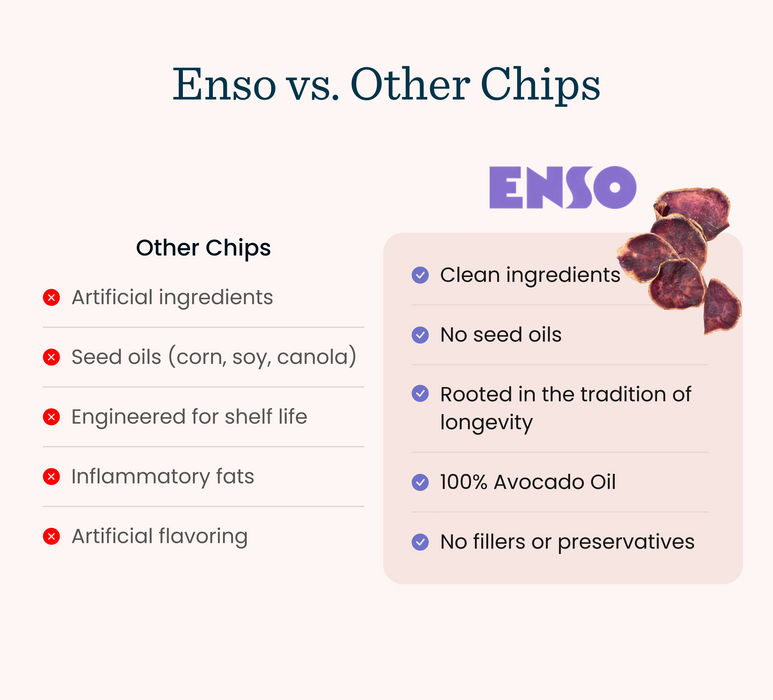 Enso vs. Other Chips

Other Chips

Artificial ingredients

Seed oils (corn, soy, canola)

Engineered for shelf life

Inflammatory fats

Artificial flavoring

ENSO

Clean ingredients

No seed oils

Rooted in the tradition of longevity

100% Avocado Oil

No fillers or preservatives